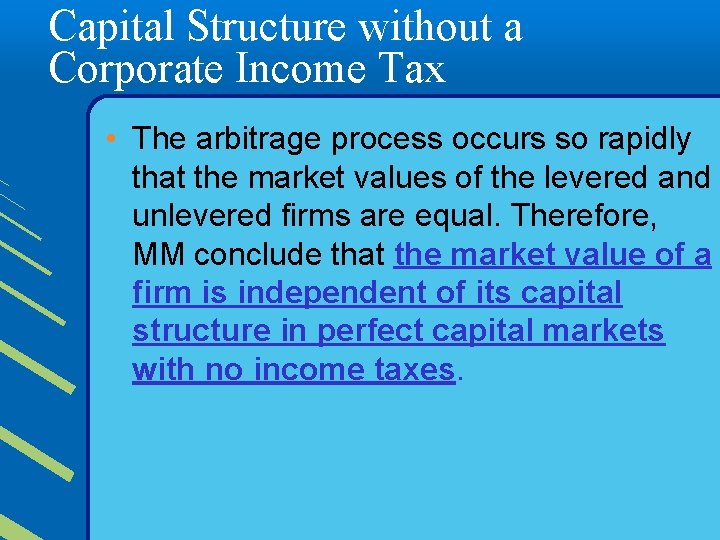 Capital Structure without a Corporate Income Tax

• The arbitrage process occurs so rapidly that the market values of the levered and unlevered firms are equal. Therefore, MM conclude that the market value of a firm is independent of its capital structure in perfect capital markets with no income taxes.